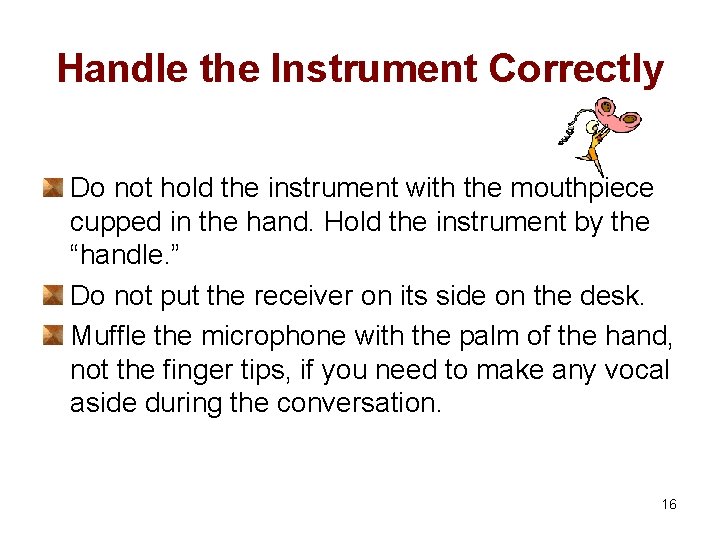 Handle the Instrument Correctly

Do not hold the instrument with the mouthpiece cupped in the hand. Hold the instrument by the “handle.”

Do not put the receiver on its side on the desk.

Muffle the microphone with the palm of the hand, not the finger tips, if you need to make any vocal aside during the conversation.

16